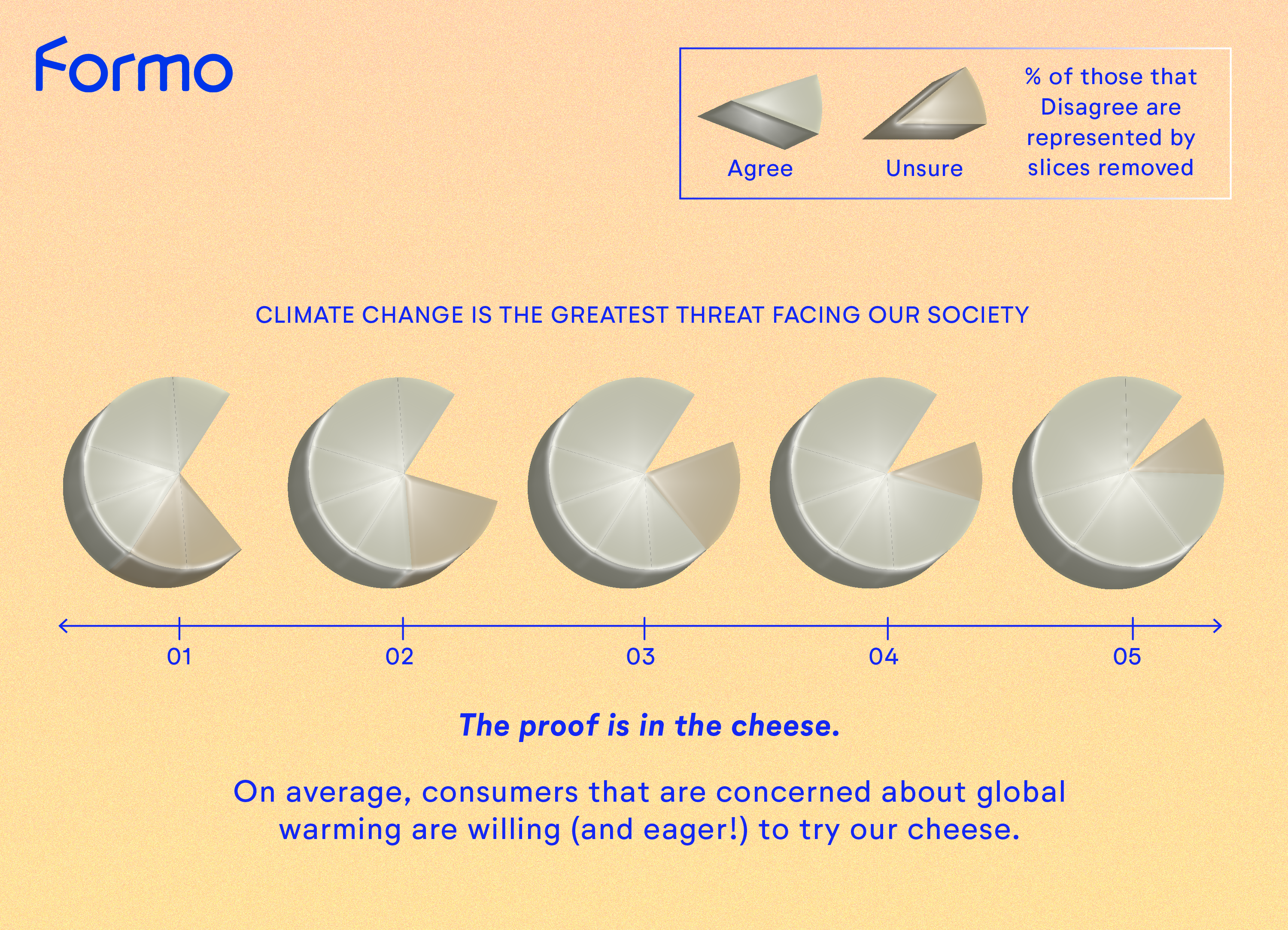 Formo

Agree

Unsure

% of those that Disagree are represented by slices removed

CLIMATE CHANGE IS THE GREATEST THREAT FACING OUR SOCIETY

01

02

03

04

05

The proof is in the cheese.

On average, consumers that are concerned about global warming are willing (and eager!) to try our cheese.